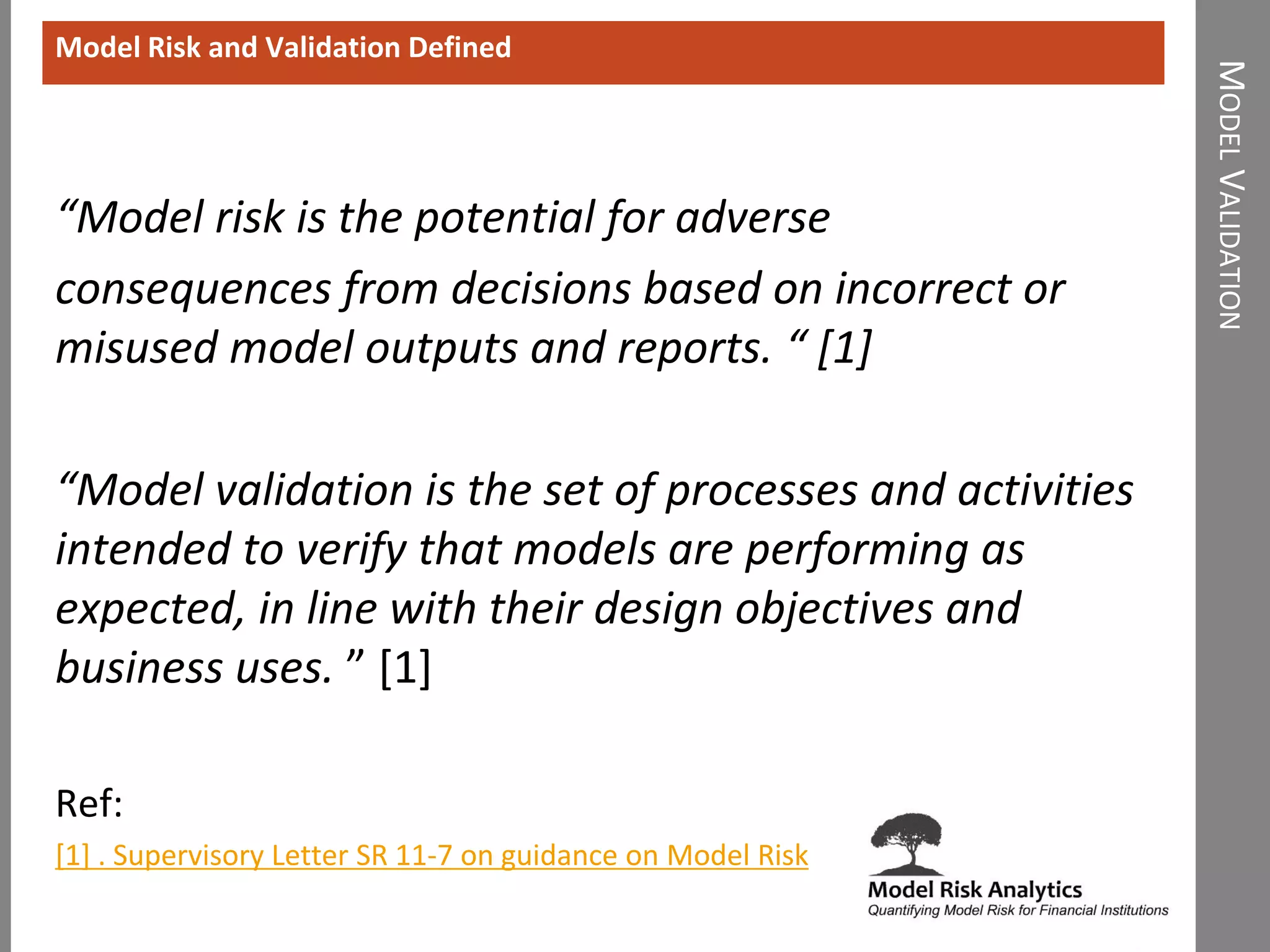 Model Risk and Validation Defined

MODEL VALIDATION

“Model risk is the potential for adverse consequences from decisions based on incorrect or misused model outputs and reports. “ [1]

“Model validation is the set of processes and activities intended to verify that models are performing as expected, in line with their design objectives and business uses. ” [1]

Ref:

[1] . Supervisory Letter SR 11-7 on guidance on Model Risk

Model Risk Analytics
Quantifying Model Risk for Financial Institutions